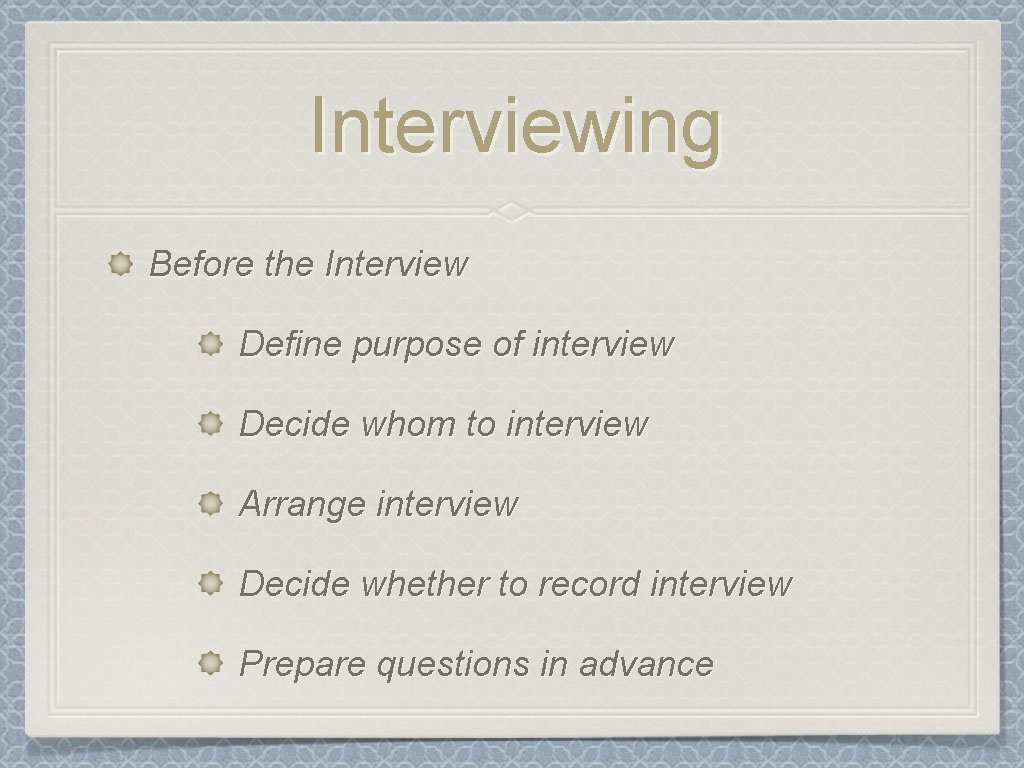 Interviewing

Before the Interview

Define purpose of interview

Decide whom to interview

Arrange interview

Decide whether to record interview

Prepare questions in advance